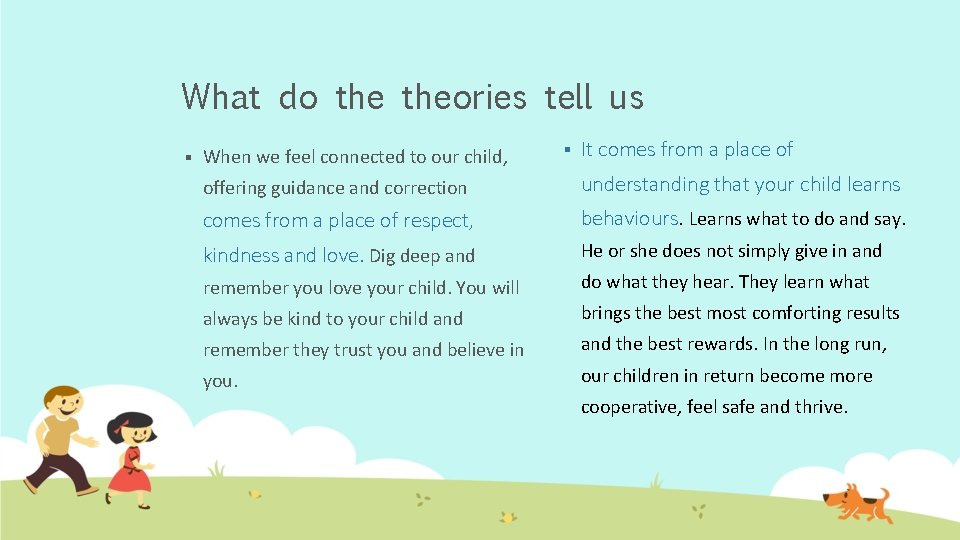 What do the theories tell us

▪ When we feel connected to our child, offering guidance and correction comes from a place of respect, kindness and love. Dig deep and remember you love your child. You will always be kind to your child and remember they trust you and believe in you.

▪ It comes from a place of understanding that your child learns behaviours. Learns what to do and say. He or she does not simply give in and do what they hear. They learn what brings the best most comforting results and the best rewards. In the long run, our children in return become more cooperative, feel safe and thrive.